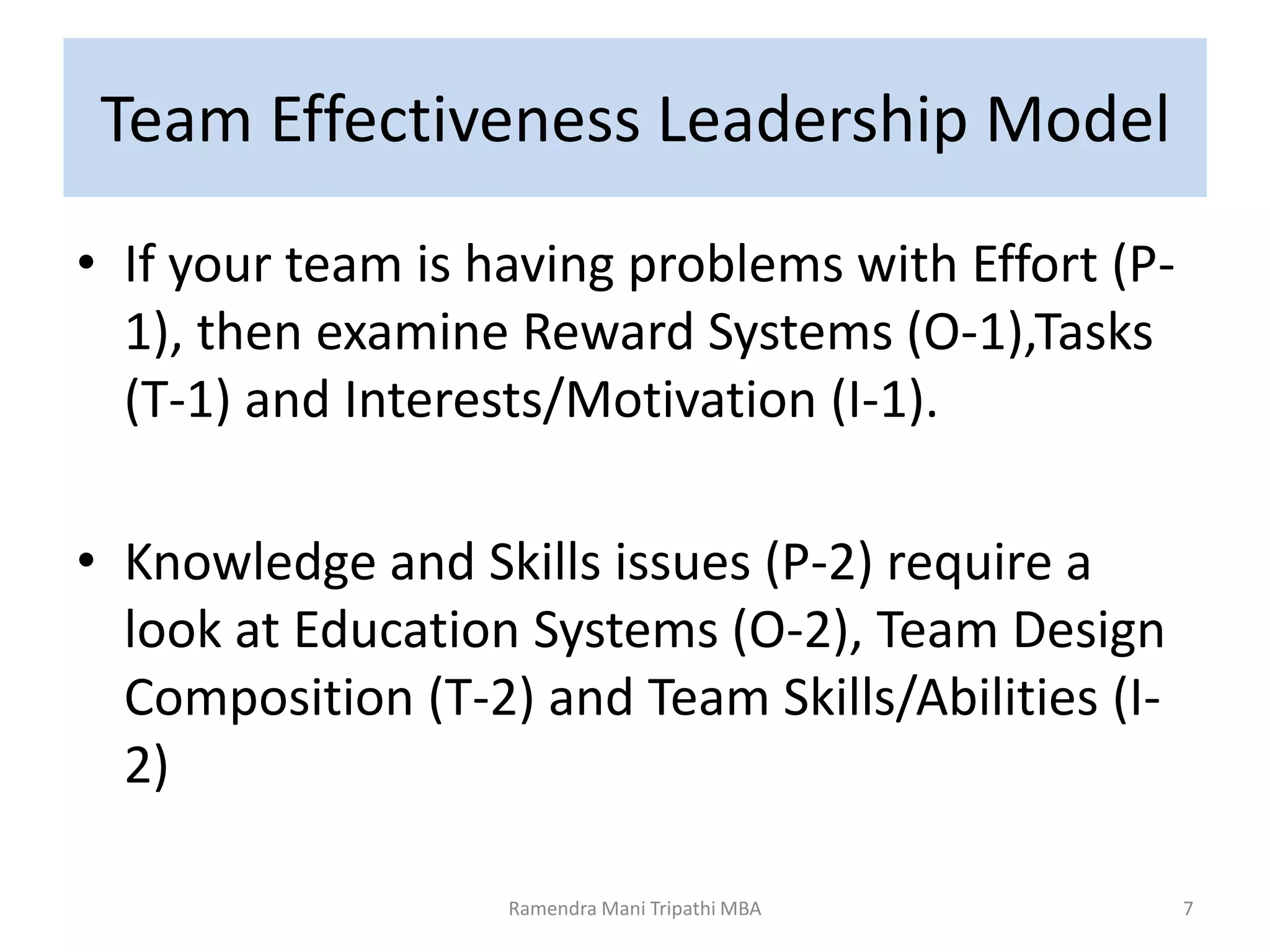 Team Effectiveness Leadership Model

• If your team is having problems with Effort (P-1), then examine Reward Systems (O-1),Tasks (T-1) and Interests/Motivation (I-1).

• Knowledge and Skills issues (P-2) require a look at Education Systems (O-2), Team Design Composition (T-2) and Team Skills/Abilities (I-2)

Ramendra Mani Tripathi MBA

7